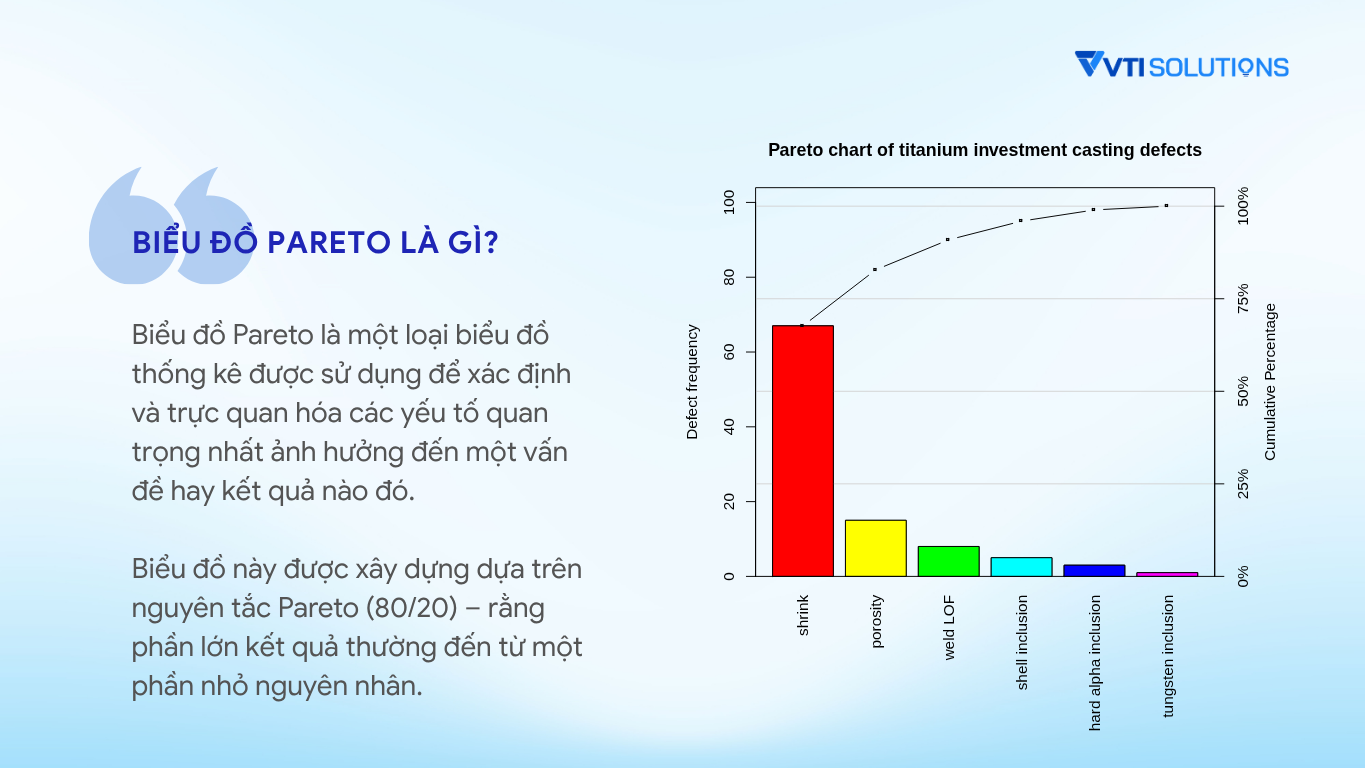 VTI SOLUTIONS

BIỂU ĐỒ PARETO LÀ GÌ?

Biểu đồ Pareto là một loại biểu đồ thống kê được sử dụng để xác định và trực quan hóa các yếu tố quan trọng nhất ảnh hưởng đến một vấn đề hay kết quả nào đó.

Biểu đồ này được xây dựng dựa trên nguyên tắc Pareto (80/20) – rằng phần lớn kết quả thường đến từ một phần nhỏ nguyên nhân.

Pareto chart of titanium investment casting defects

Defect frequency
0
20
40
60
80
100

Cumulative Percentage
0%
25%
50%
75%
100%

shrink
porosity
weld LOF
shell inclusion
hard alpha inclusion
tungsten inclusion